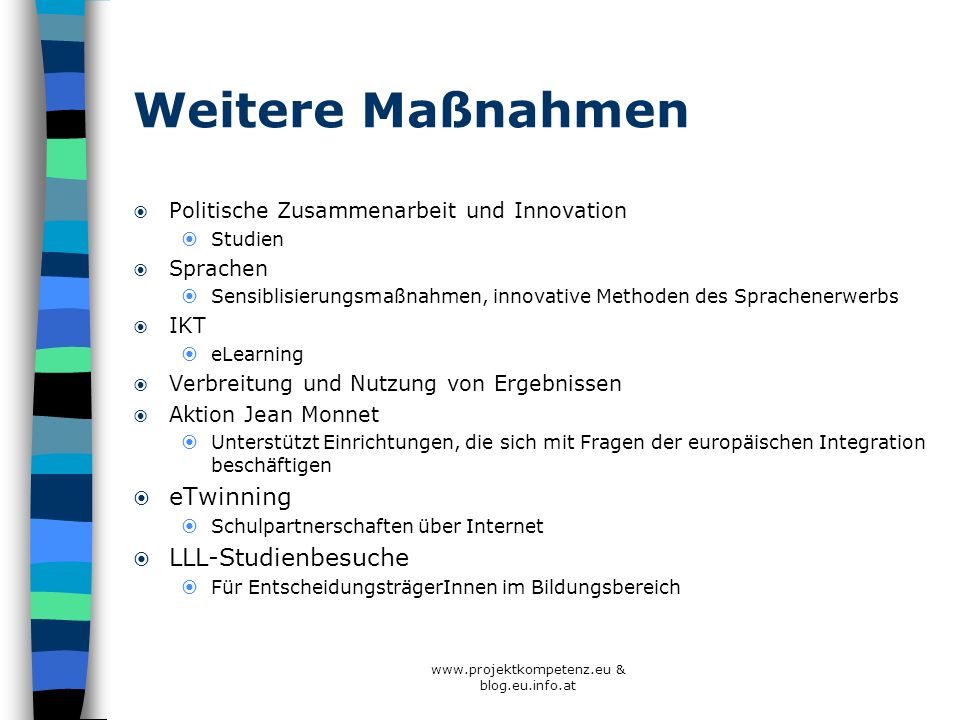 Weitere Maßnahmen

Politische Zusammenarbeit und Innovation
Studien
Sprachen
Sensiblisierungsmaßnahmen, innovative Methoden des Sprachenerwerbs
IKT
eLearning
Verbreitung und Nutzung von Ergebnissen
Aktion Jean Monnet
Unterstützt Einrichtungen, die sich mit Fragen der europäischen Integration beschäftigen
eTwinning
Schulpartnerschaften über Internet
LLL-Studienbesuche
Für EntscheidungsträgerInnen im Bildungsbereich

www.projektkompetenz.eu & blog.eu.info.at